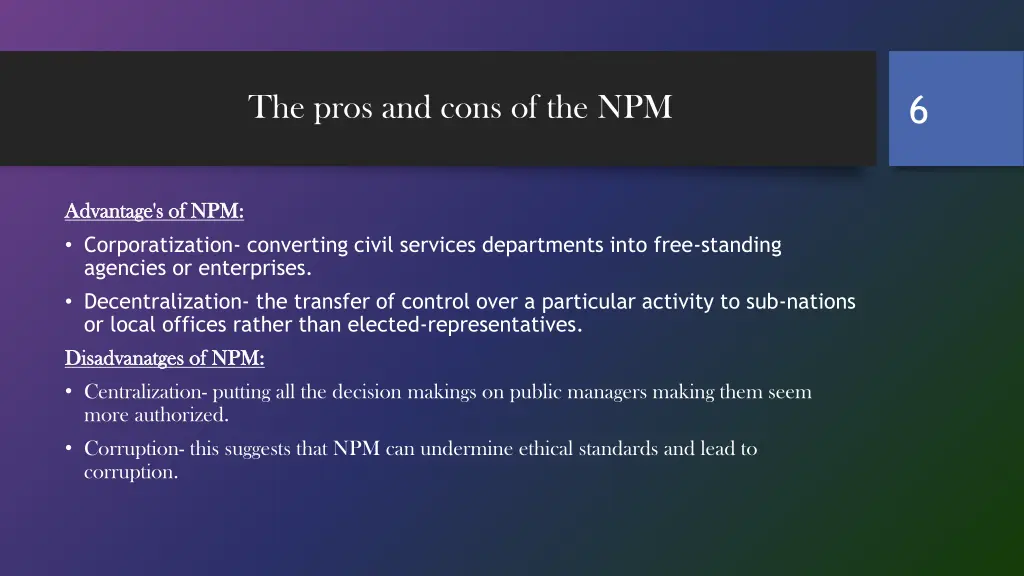 The pros and cons of the NPM

6

Advantage's of NPM:

• Corporatization- converting civil services departments into free-standing agencies or enterprises.

• Decentralization- the transfer of control over a particular activity to sub-nations or local offices rather than elected-representatives.

Disadvanatges of NPM:

• Centralization- putting all the decision makings on public managers making them seem more authorized.

• Corruption- this suggests that NPM can undermine ethical standards and lead to corruption.